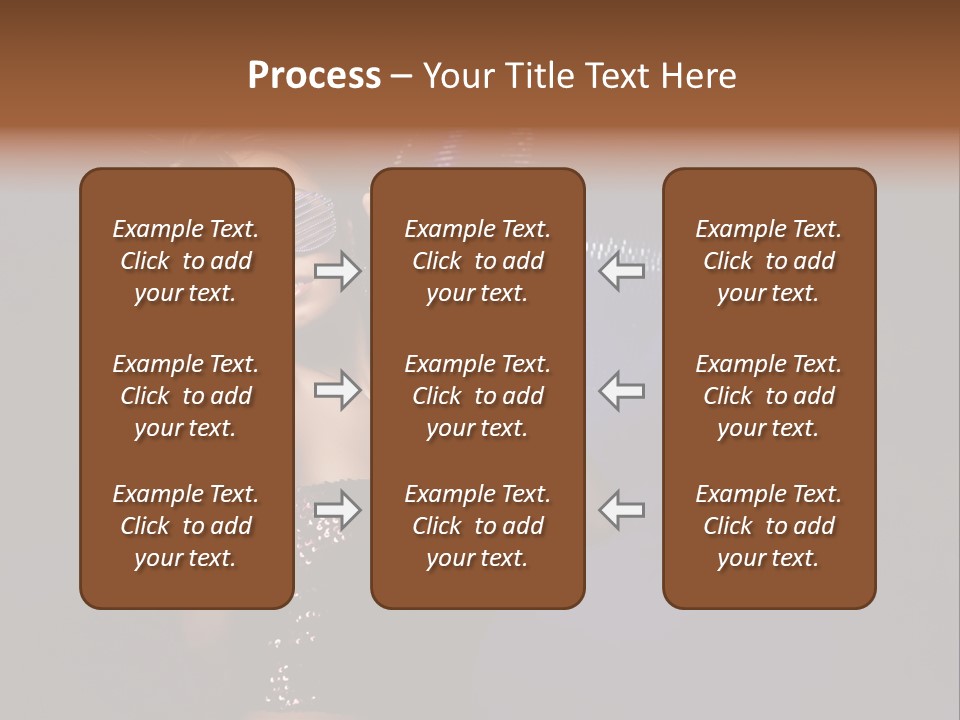 Process – Your Title Text Here

Example Text. Click to add your text.

Example Text. Click to add your text.

Example Text. Click to add your text.

Example Text. Click to add your text.

Example Text. Click to add your text.

Example Text. Click to add your text.

Example Text. Click to add your text.

Example Text. Click to add your text.

Example Text. Click to add your text.